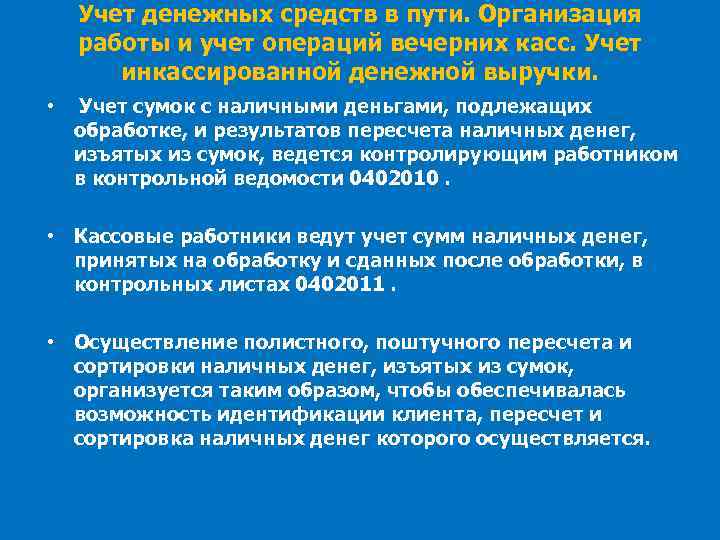 Учет денежных средств в пути. Организация работы и учет операций вечерних касс. Учет инкассированной денежной выручки.

• Учет сумок с наличными деньгами, подлежащих обработке, и результатов пересчета наличных денег, изъятых из сумок, ведется контролирующим работником в контрольной ведомости 0402010 .

• Кассовые работники ведут учет сумм наличных денег, принятых на обработку и сданных после обработки, в контрольных листах 0402011 .

• Осуществление полистного, поштучного пересчета и сортировки наличных денег, изъятых из сумок, организуется таким образом, чтобы обеспечивалась возможность идентификации клиента, пересчет и сортировка наличных денег которого осуществляется.